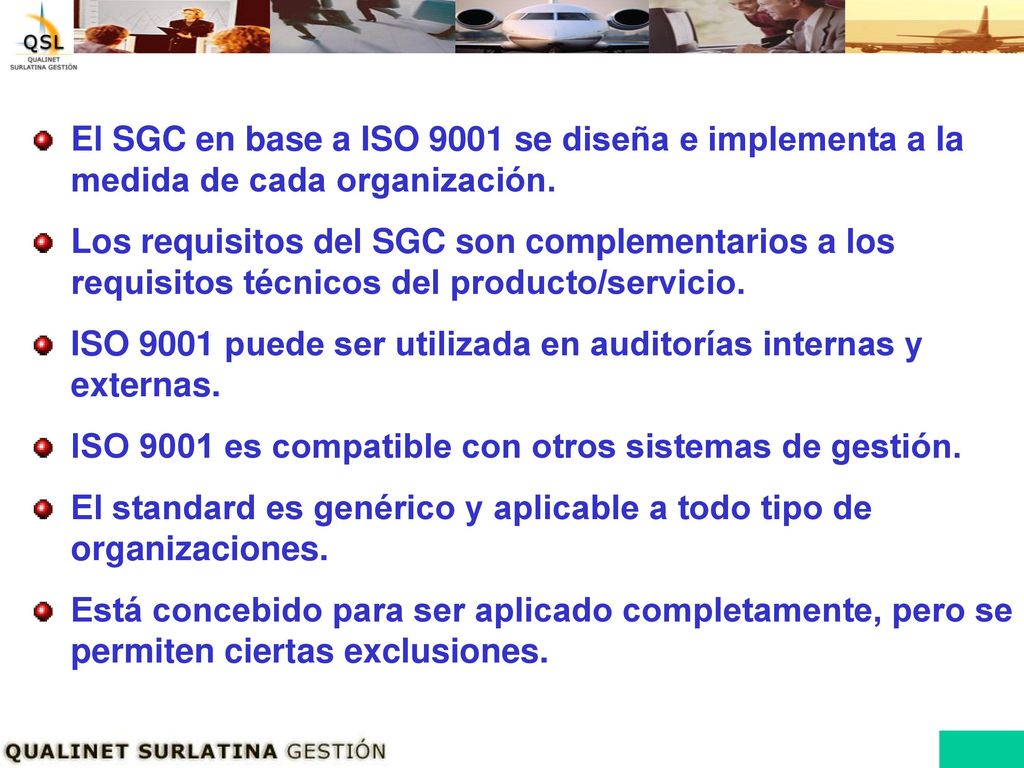 QSL
QUALINET
SURLATINA GESTIÓN

El SGC en base a ISO 9001 se diseña e implementa a la medida de cada organización.

Los requisitos del SGC son complementarios a los requisitos técnicos del producto/servicio.

ISO 9001 puede ser utilizada en auditorías internas y externas.

ISO 9001 es compatible con otros sistemas de gestión.

El standard es genérico y aplicable a todo tipo de organizaciones.

Está concebido para ser aplicado completamente, pero se permiten ciertas exclusiones.

QUALINET SURLATINA GESTIÓN